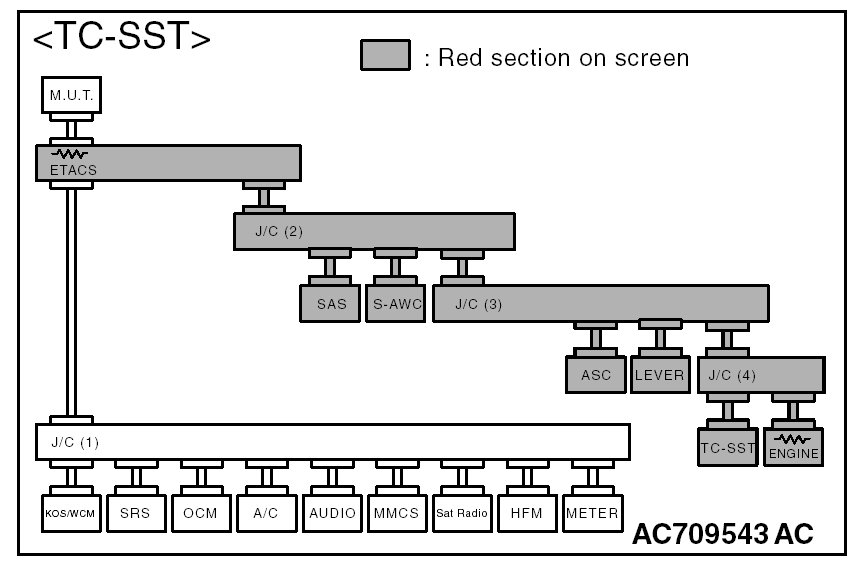 <TC-SST>

: Red section on screen

M.U.T.

ETACS

J/C (2)

SAS

S-AWC

J/C (3)

ASC

LEVER

J/C (4)

TC-SST

ENGINE

J/C (1)

KOS/WCM

SRS

OCM

A/C

AUDIO

MMCS

Sat Radio

HFM

METER

AC709543 AC